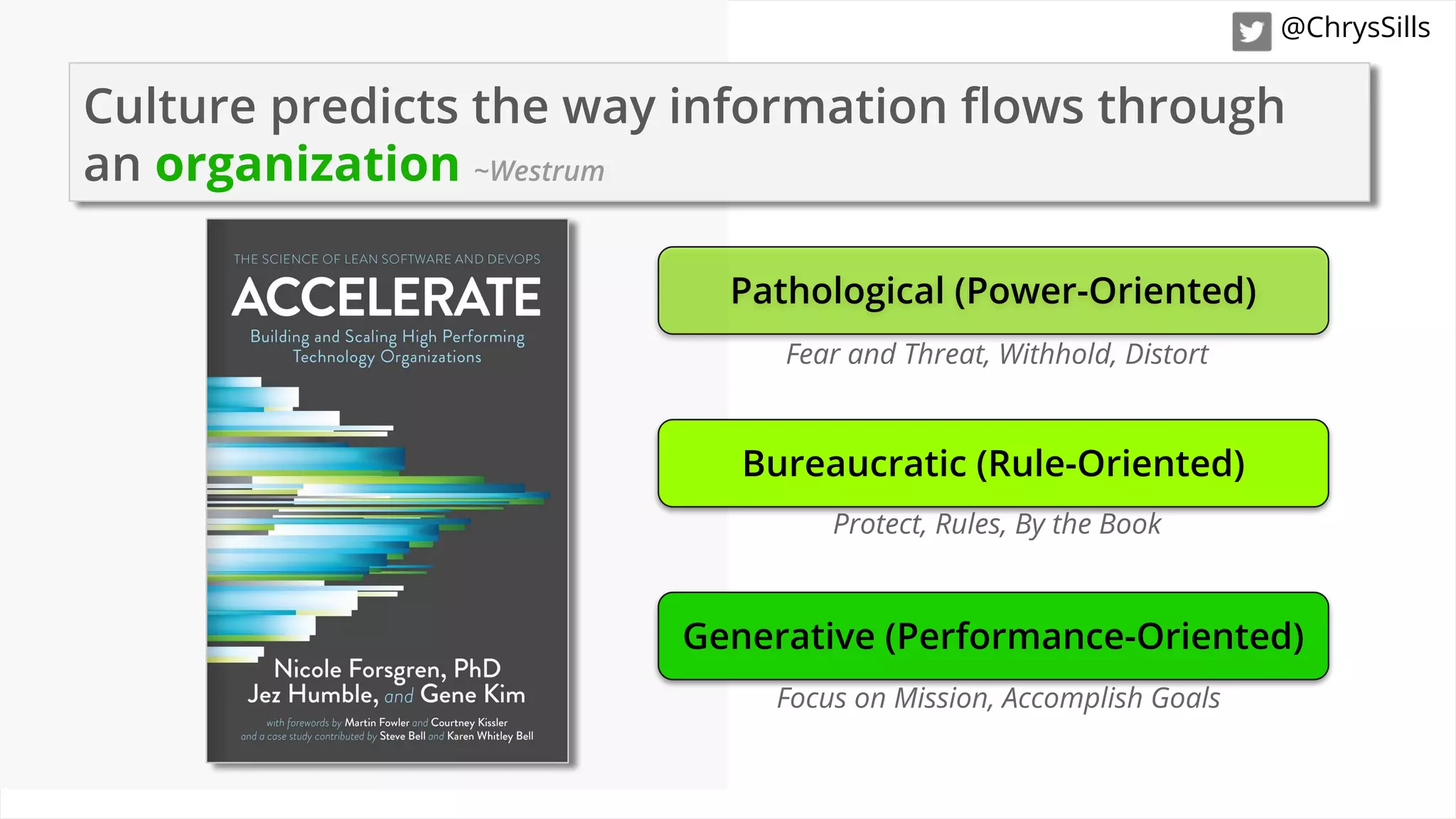 @ChrysSills

Culture predicts the way information flows through an organization ~Westrum

THE SCIENCE OF LEAN SOFTWARE AND DEVOPS
ACCELERATE
Building and Scaling High Performing Technology Organizations

Nicole Forsgren, PhD
Jez Humble, and Gene Kim

with forewords by Martin Fowler and Courtney Kissler
and a case study contributed by Steve Bell and Karen Whitley Bell

Pathological (Power-Oriented)
Fear and Threat, Withhold, Distort

Bureaucratic (Rule-Oriented)
Protect, Rules, By the Book

Generative (Performance-Oriented)
Focus on Mission, Accomplish Goals